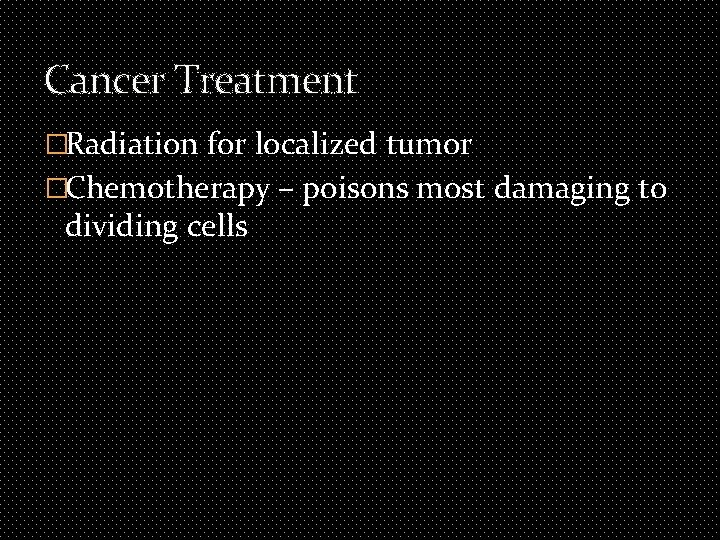 Cancer Treatment

□Radiation for localized tumor

□Chemotherapy – poisons most damaging to dividing cells